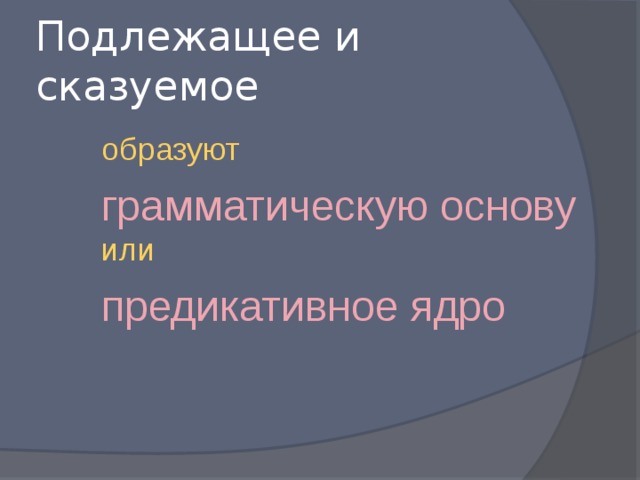 Подлежащее и сказуемое

образуют

грамматическую основу
или

предикативное ядро